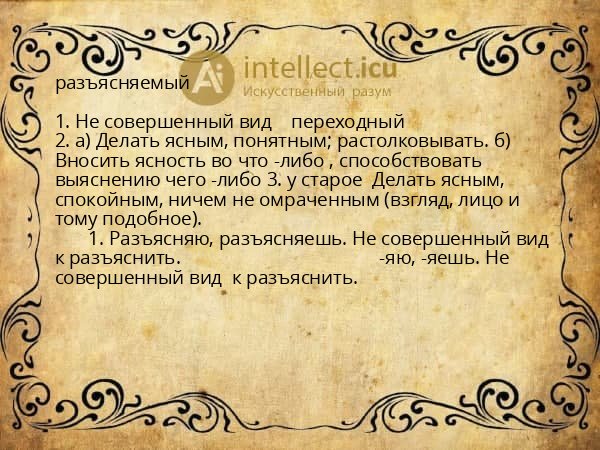 Ai intellect.icu
Искусственный разум

разъясняемый

1. Не совершенный вид переходный
2. а) Делать ясным, понятным; растолковывать. б) Вносить ясность во что -либо , способствовать выяснению чего -либо 3. у старое Делать ясным, спокойным, ничем не омраченным (взгляд, лицо и тому подобное).
1. Разъясняю, разъясняешь. Не совершенный вид к разъяснить. -яю, -яешь. Не совершенный вид к разъяснить.